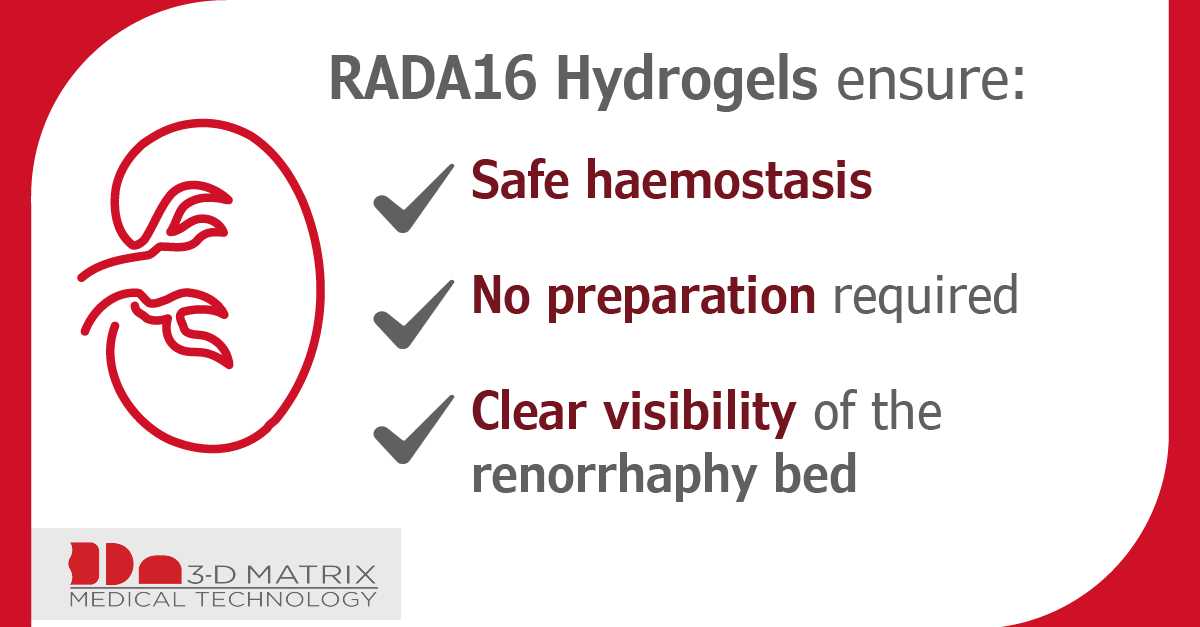 RADA16 Hydrogels ensure:

Safe haemostasis

No preparation required

Clear visibility of the renorrhaphy bed

3-D MATRIX
MEDICAL TECHNOLOGY